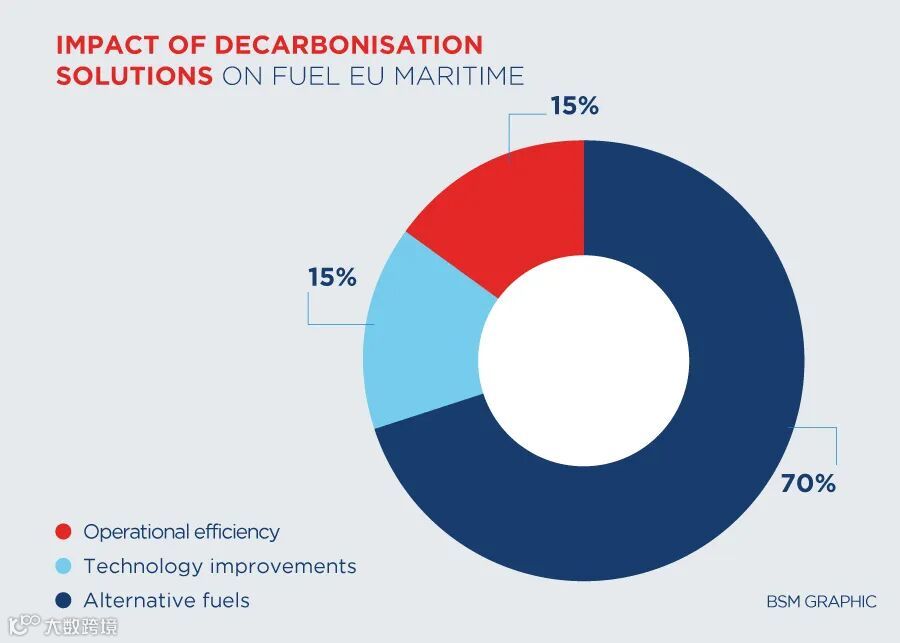 IMPACT OF DECARBONISATION SOLUTIONS ON FUEL EU MARITIME

15%

15%

70%

Operational efficiency
Technology improvements
Alternative fuels

BSM GRAPHIC

大数跨境